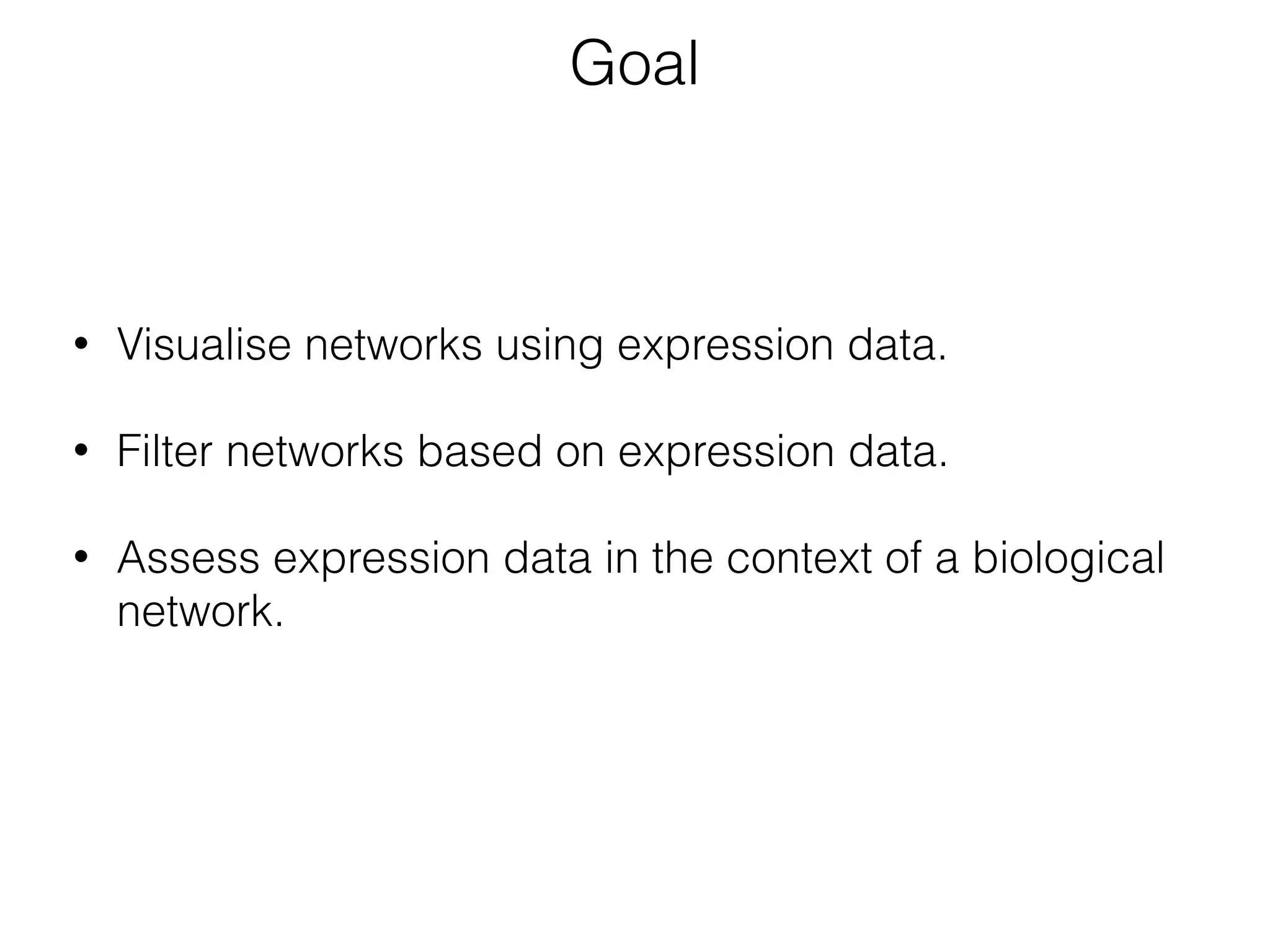 Goal

• Visualise networks using expression data.

• Filter networks based on expression data.

• Assess expression data in the context of a biological network.